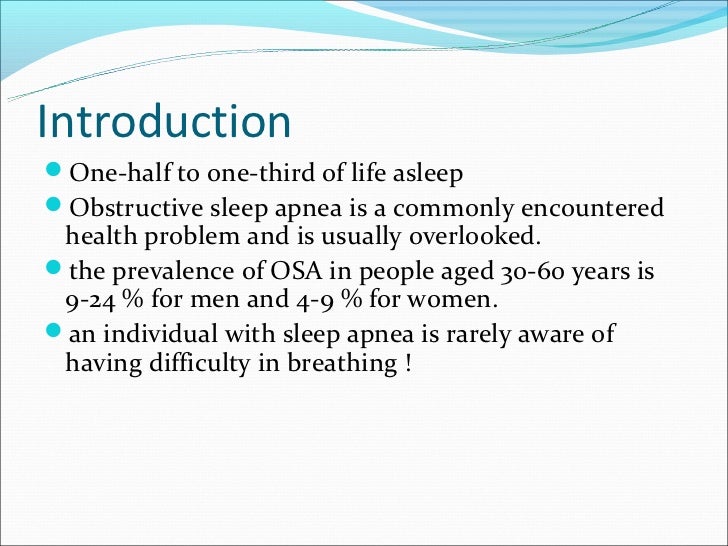 Introduction

- One-half to one-third of life asleep
- Obstructive sleep apnea is a commonly encountered health problem and is usually overlooked.
- the prevalence of OSA in people aged 30-60 years is 9-24 % for men and 4-9 % for women.
- an individual with sleep apnea is rarely aware of having difficulty in breathing !